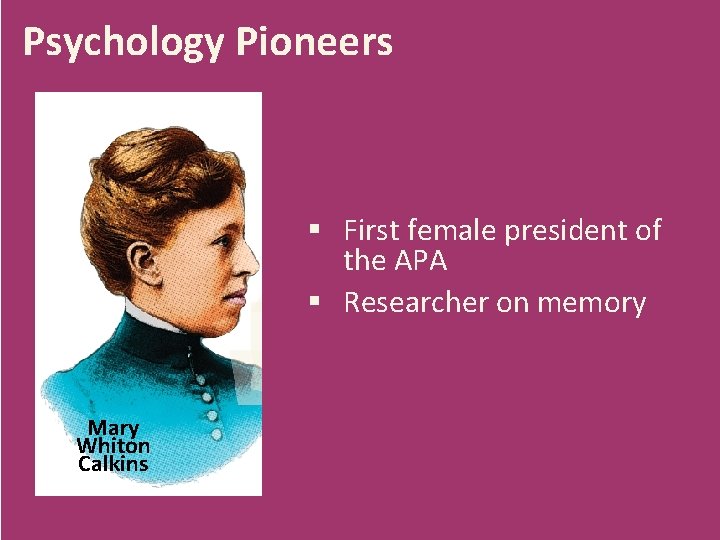 Psychology Pioneers

Mary Whiton Calkins

▪ First female president of the APA
▪ Researcher on memory